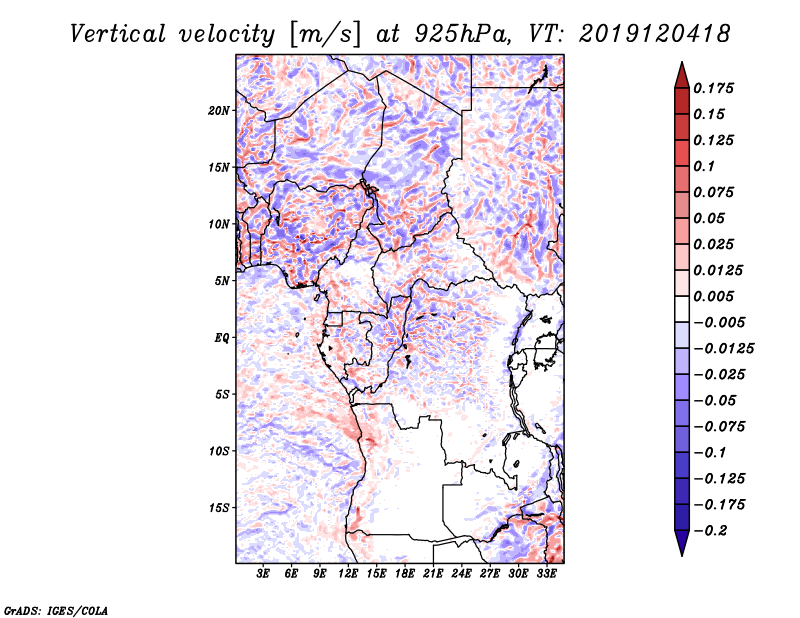 Vertical velocity [m/s] at 925hPa, VT: 2019120418

20N
15N
10N
5N
EQ
5S
10S
15S

3E 6E 9E 12E 15E 18E 21E 24E 27E 30E 33E

0.175
0.15
0.125
0.1
0.075
0.05
0.025
0.0125
0.005
−0.005
−0.0125
−0.025
−0.05
−0.075
−0.1
−0.125
−0.175
−0.2

GrADS: IGES/COLA